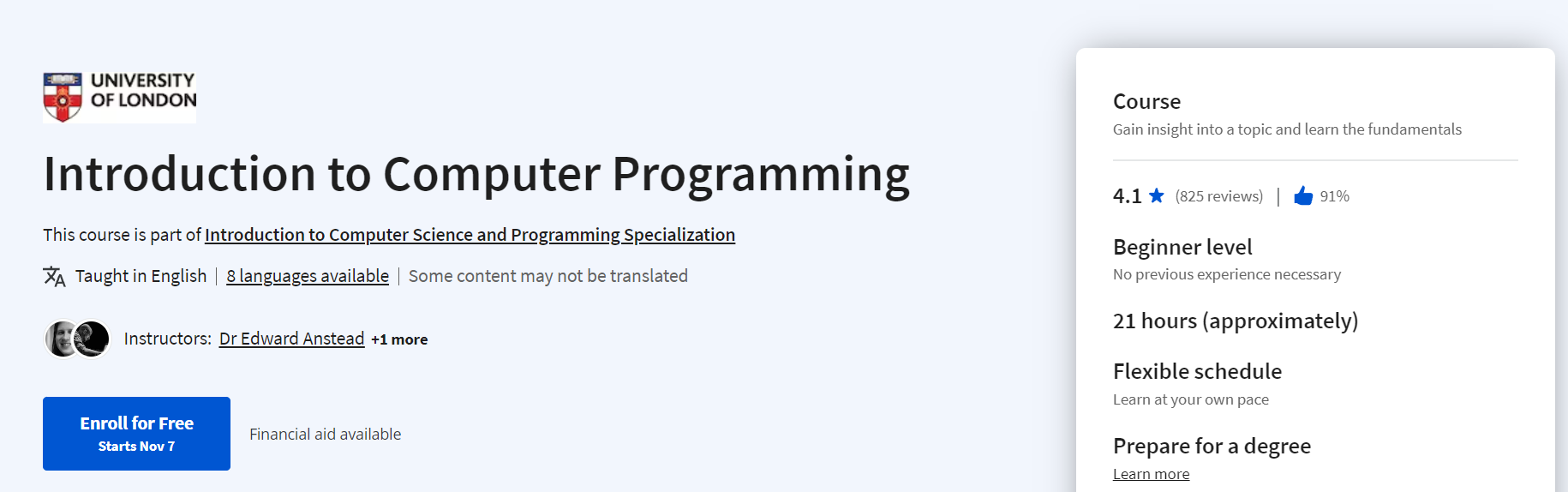 UNIVERSITY OF LONDON

Introduction to Computer Programming

This course is part of Introduction to Computer Science and Programming Specialization

Taught in English | 8 languages available | Some content may not be translated

Instructors: Dr Edward Anstead +1 more

Enroll for Free
Starts Nov 7

Financial aid available

Course
Gain insight into a topic and learn the fundamentals

4.1 (825 reviews) | 91%

Beginner level
No previous experience necessary

21 hours (approximately)

Flexible schedule
Learn at your own pace

Prepare for a degree
Learn more